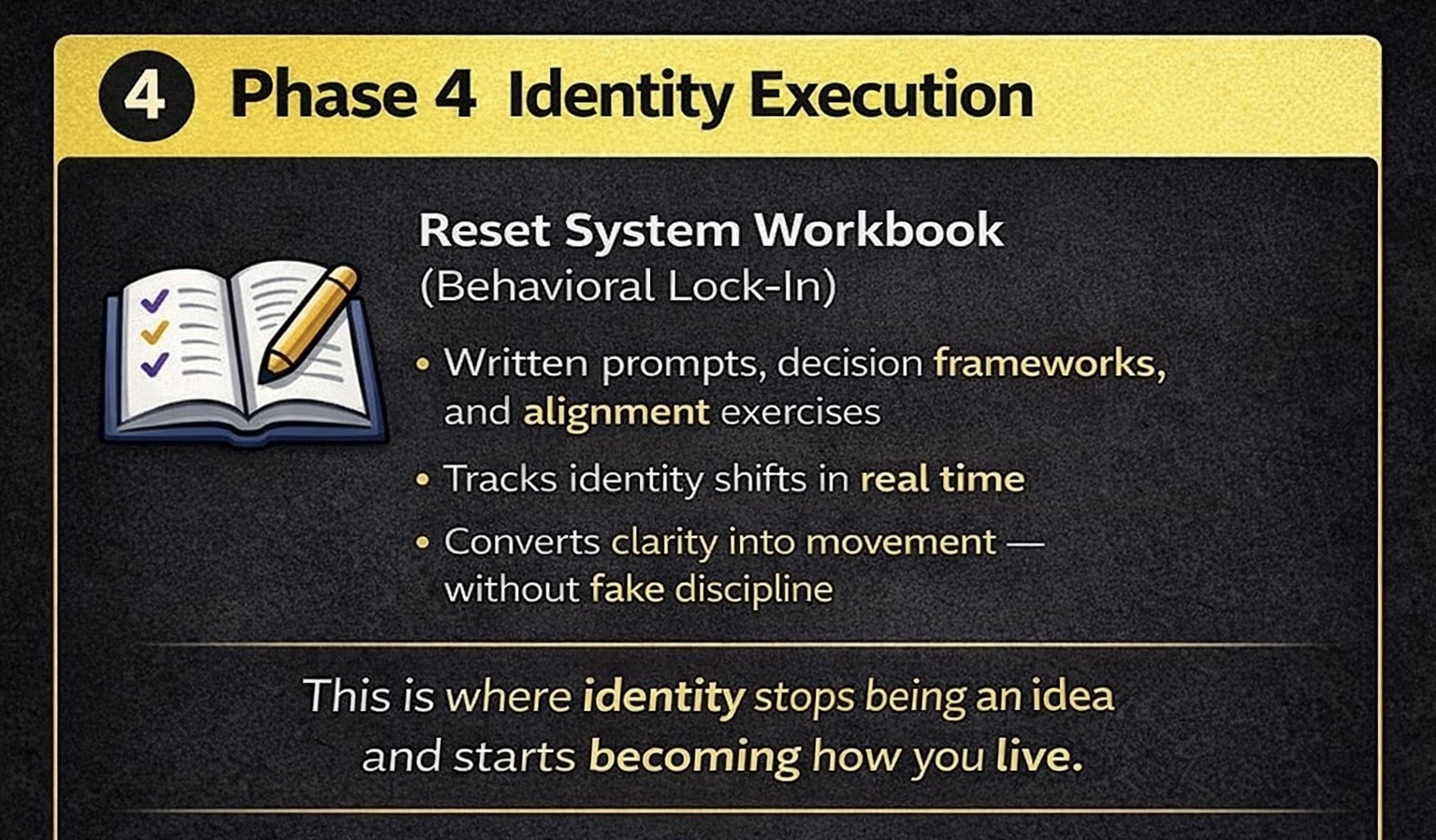 4 Phase 4 Identity Execution

Reset System Workbook
(Behavioral Lock-In)

• Written prompts, decision frameworks, and alignment exercises
• Tracks identity shifts in real time
• Converts clarity into movement — without fake discipline

This is where identity stops being an idea and starts becoming how you live.